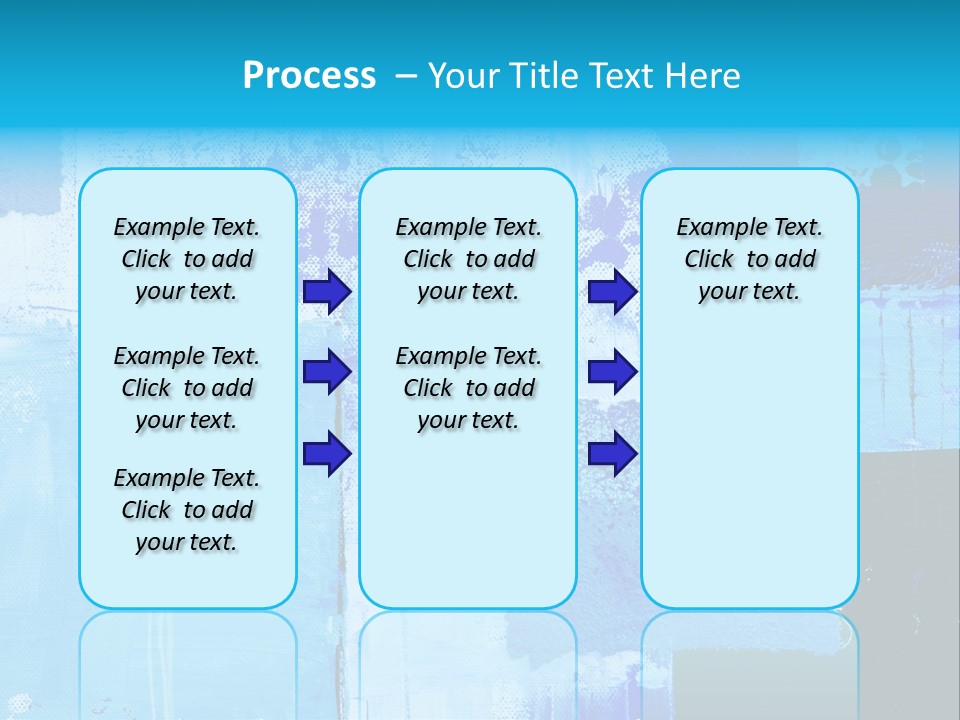 Process – Your Title Text Here

Example Text. Click to add your text.

Example Text. Click to add your text.

Example Text. Click to add your text.

Example Text. Click to add your text.

Example Text. Click to add your text.

Example Text. Click to add your text.